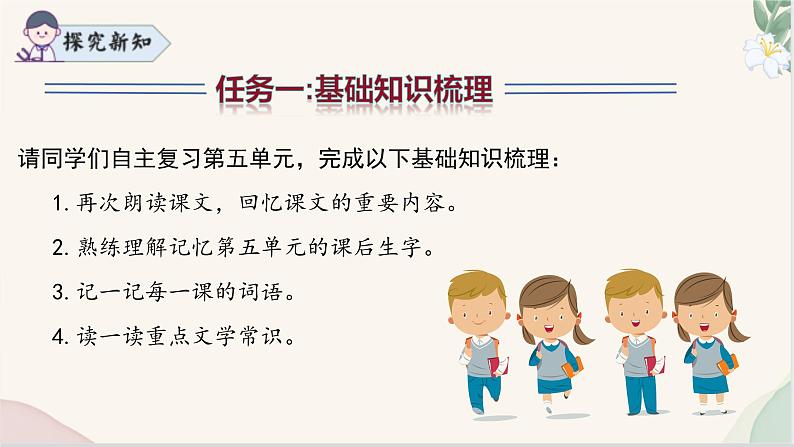 探究新知

任务一:基础知识梳理

请同学们自主复习第五单元，完成以下基础知识梳理：

1. 再次朗读课文，回忆课文的重要内容。

2. 熟练理解记忆第五单元的课后生字。

3. 记一记每一课的词语。

4. 读一读重点文学常识。